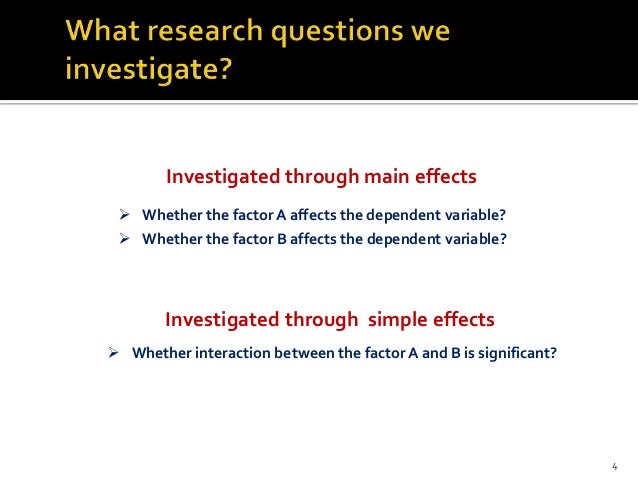 What research questions we investigate?

Investigated through main effects

➢ Whether the factor A affects the dependent variable?
➢ Whether the factor B affects the dependent variable?

Investigated through simple effects

➢ Whether interaction between the factor A and B is significant?

4